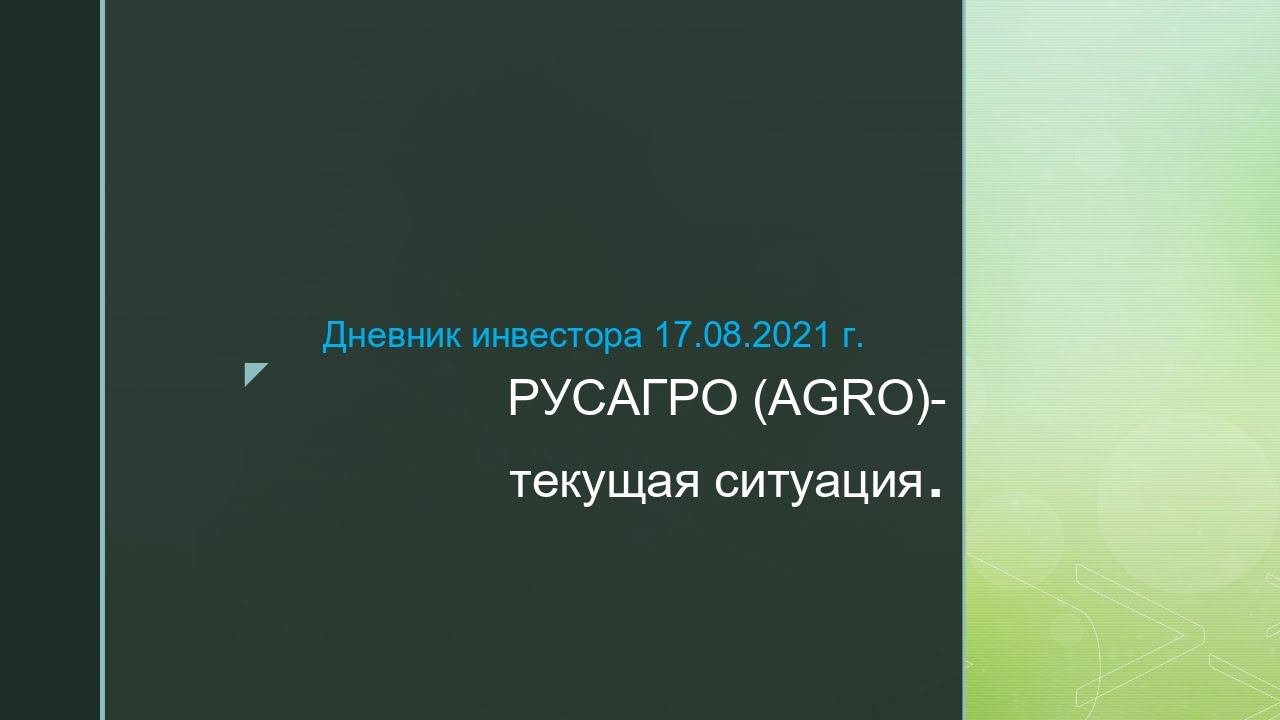 Дневник инвестора 17.08.2021 г.

РУСАГРО (AGRO)-
текущая ситуация.